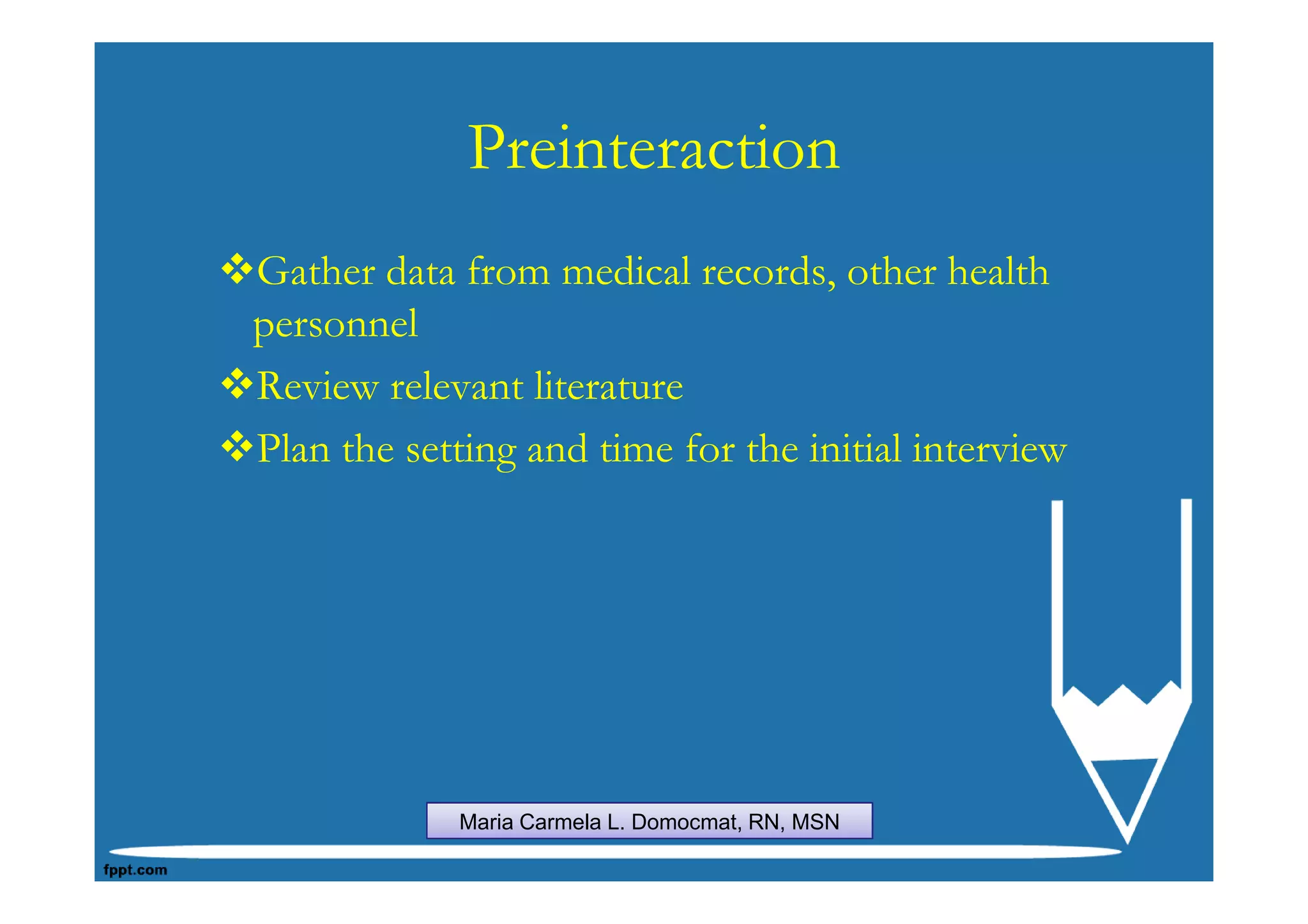 Preinteraction

❖Gather data from medical records, other health personnel

❖Review relevant literature

❖Plan the setting and time for the initial interview

Maria Carmela L. Domocmat, RN, MSN

fppt.com